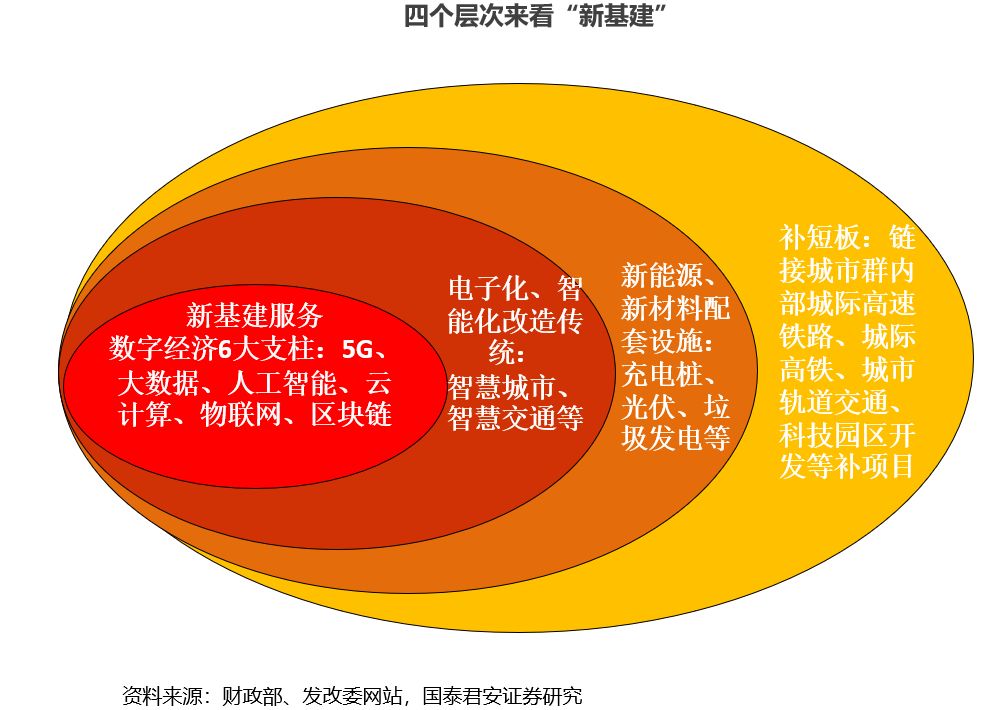 四个层次来看“新基建”

新基建服务
数字经济6大支柱：5G、大数据、人工智能、云计算、物联网、区块链

电子化、智能化改造传统：
智慧城市、智慧交通等

新能源、新材料配套设施：
充电桩、光伏、垃圾发电等

补短板：链接城市群内部城际高速铁路、城际高铁、城市轨道交通、科技园区开发等补项目

资料来源：财政部、发改委网站，国泰君安证券研究